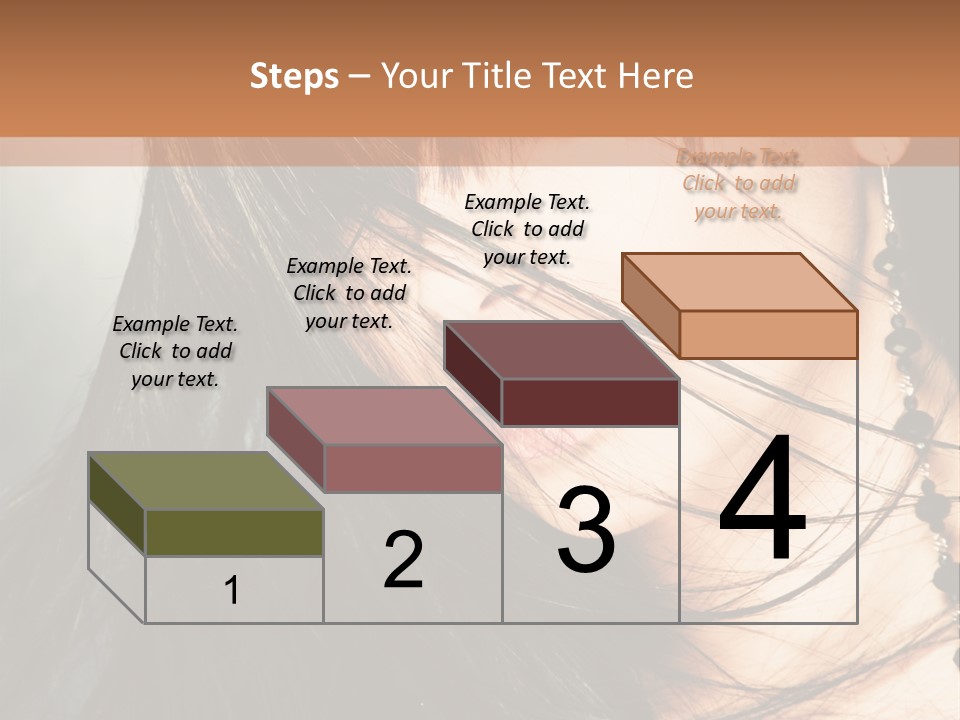 Steps – Your Title Text Here

Example Text. Click to add your text.

Example Text. Click to add your text.

Example Text. Click to add your text.

Example Text. Click to add your text.

1

2

3

4